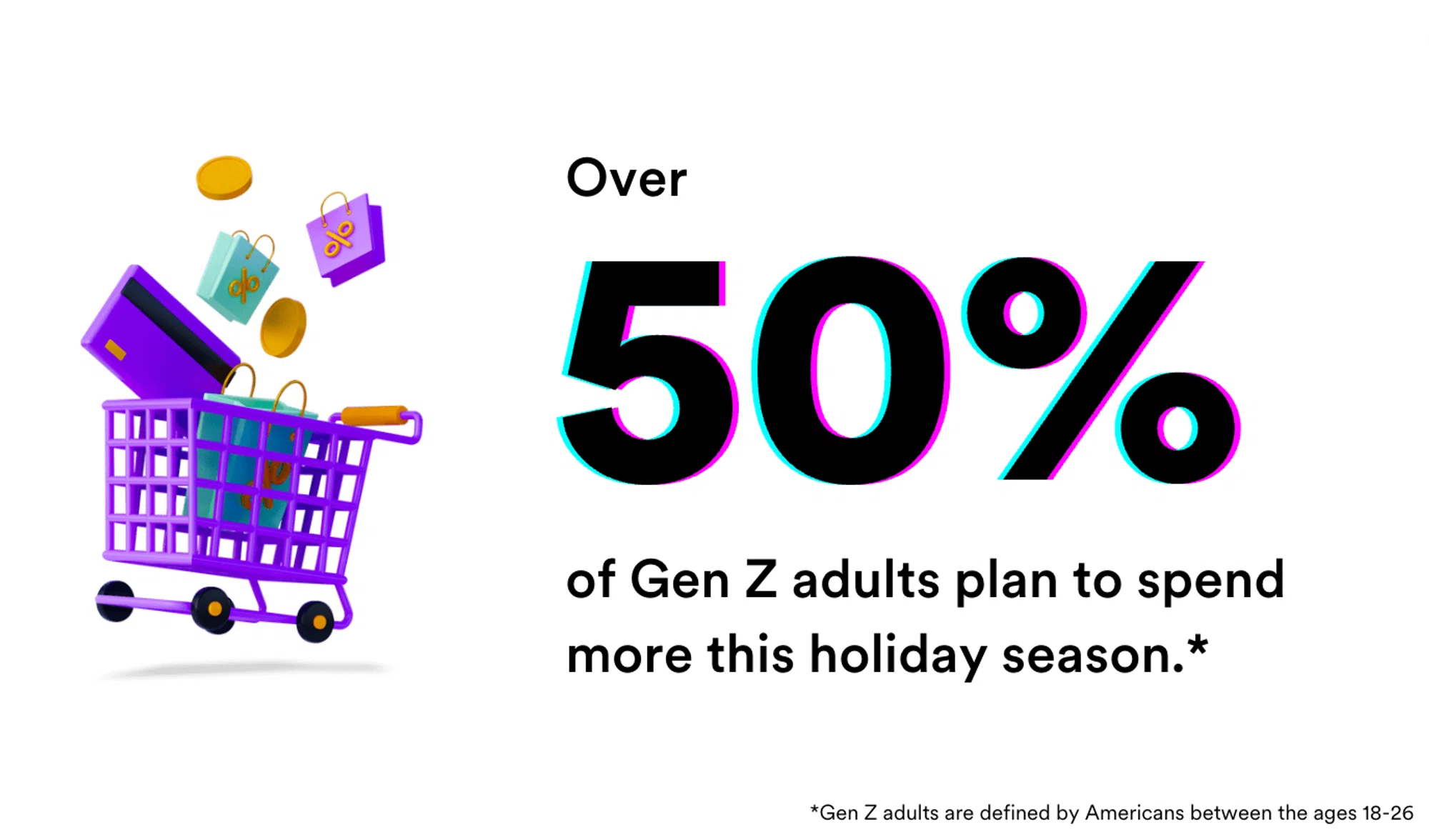 Over

50%

of Gen Z adults plan to spend more this holiday season.*

*Gen Z adults are defined by Americans between the ages 18-26